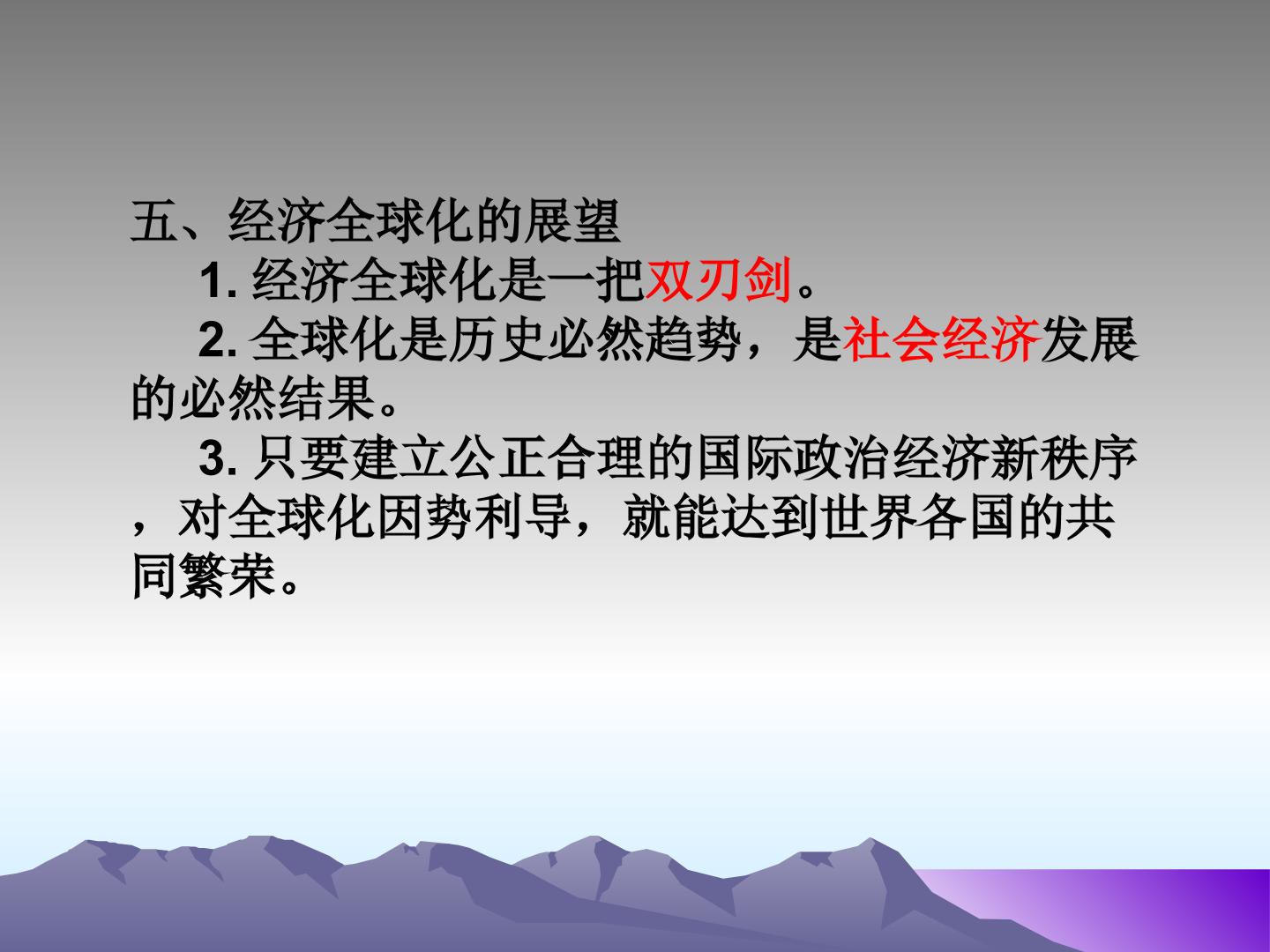 五、经济全球化的展望

1. 经济全球化是一把双刃剑。

2. 全球化是历史必然趋势，是社会经济发展的必然结果。

3. 只要建立公正合理的国际政治经济新秩序，对全球化因势利导，就能达到世界各国的共同繁荣。